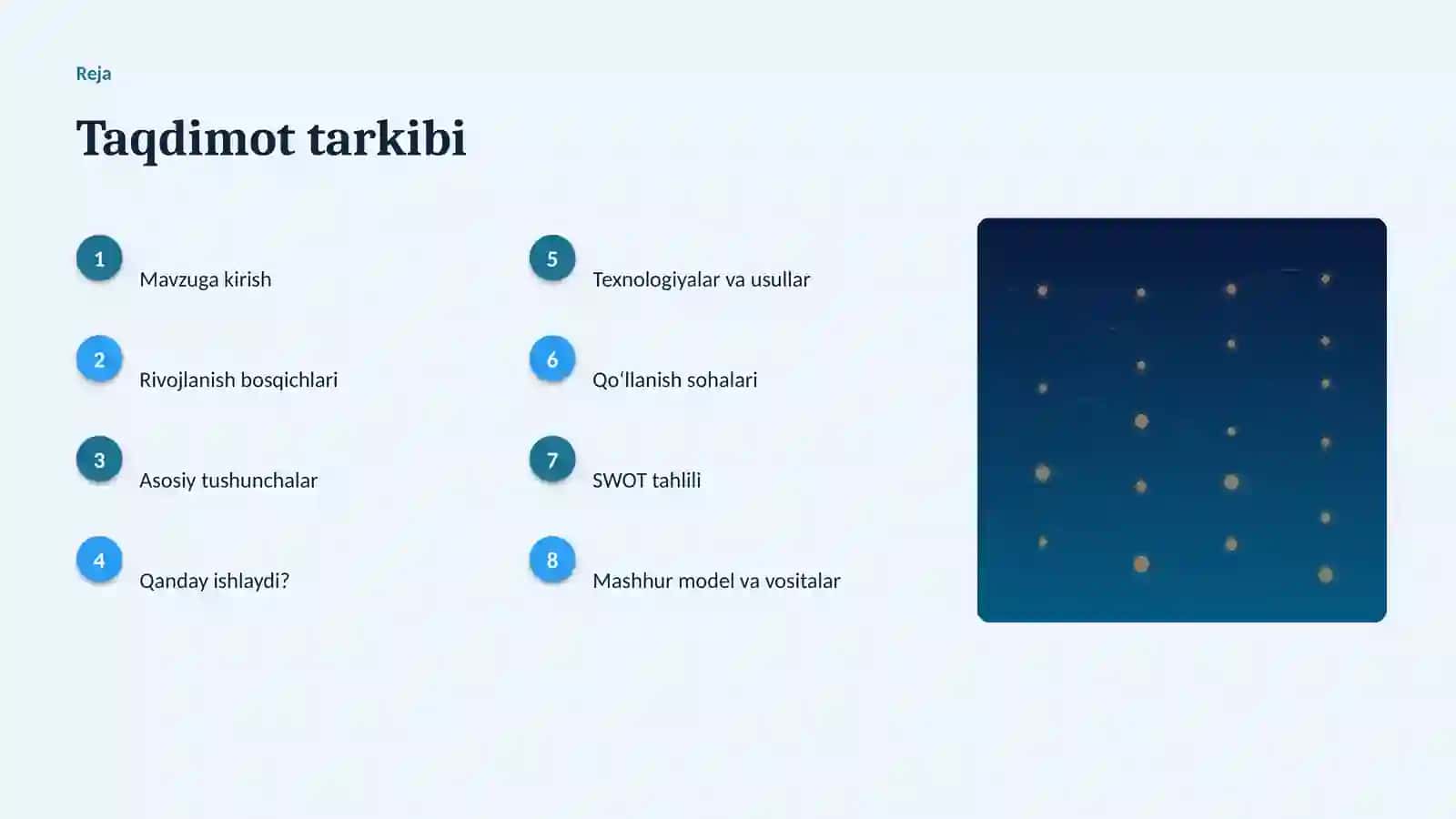 Reja

Taqdimot tarkibi

1 Mavzuga kirish

2 Rivojlanish bosqichlari

3 Asosiy tushunchalar

4 Qanday ishlaydi?

5 Texnologiyalar va usullar

6 Qoʻllanish sohalari

7 SWOT tahlili

8 Mashhur model va vositalar